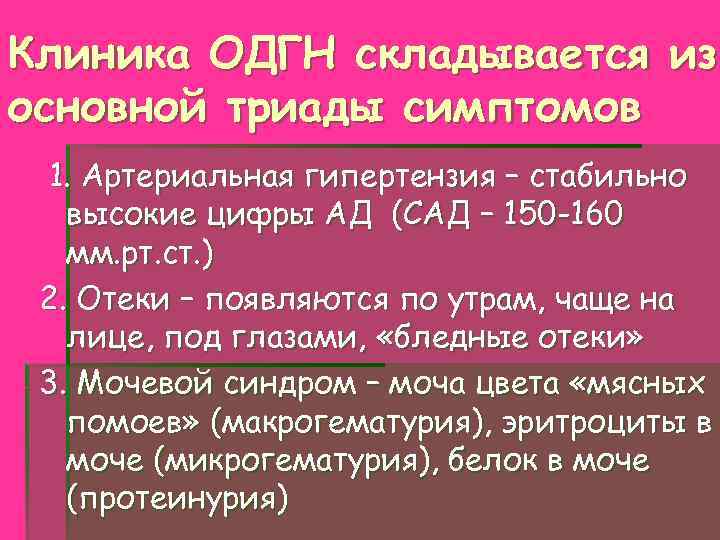 Клиника ОДГН складывается из основной триады симптомов

1. Артериальная гипертензия – стабильно высокие цифры АД (САД – 150-160 мм.рт.ст.)

2. Отеки – появляются по утрам, чаще на лице, под глазами, «бледные отеки»

3. Мочевой синдром – моча цвета «мясных помоев» (макрогематурия), эритроциты в моче (микрогематурия), белок в моче (протеинурия)